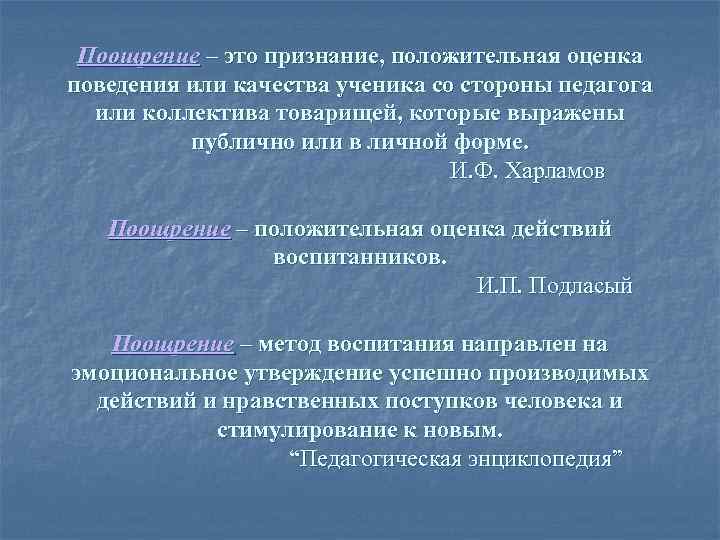 Поощрение – это признание, положительная оценка поведения или качества ученика со стороны педагога или коллектива товарищей, которые выражены публично или в личной форме.
И.Ф. Харламов

Поощрение – положительная оценка действий воспитанников.
И.П. Подласый

Поощрение – метод воспитания направлен на эмоциональное утверждение успешно производимых действий и нравственных поступков человека и стимулирование к новым.
“Педагогическая энциклопедия”